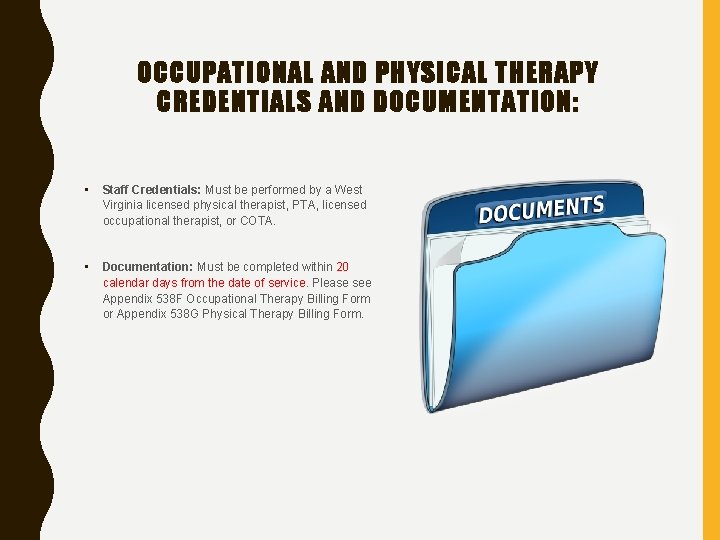 OCCUPATIONAL AND PHYSICAL THERAPY CREDENTIALS AND DOCUMENTATION:

• Staff Credentials: Must be performed by a West Virginia licensed physical therapist, PTA, licensed occupational therapist, or COTA.

• Documentation: Must be completed within 20 calendar days from the date of service. Please see Appendix 538F Occupational Therapy Billing Form or Appendix 538G Physical Therapy Billing Form.

DOCUMENTS